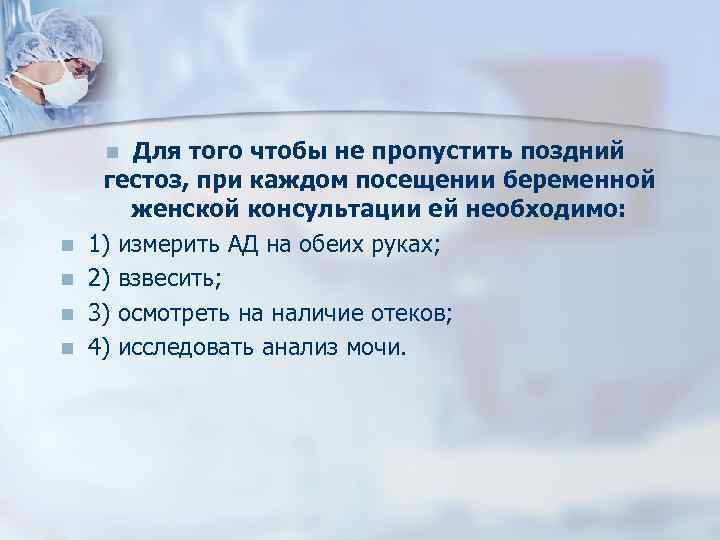 Для того чтобы не пропустить поздний гестоз, при каждом посещении беременной женской консультации ей необходимо:

1) измерить АД на обеих руках;

2) взвесить;

3) осмотреть на наличие отеков;

4) исследовать анализ мочи.